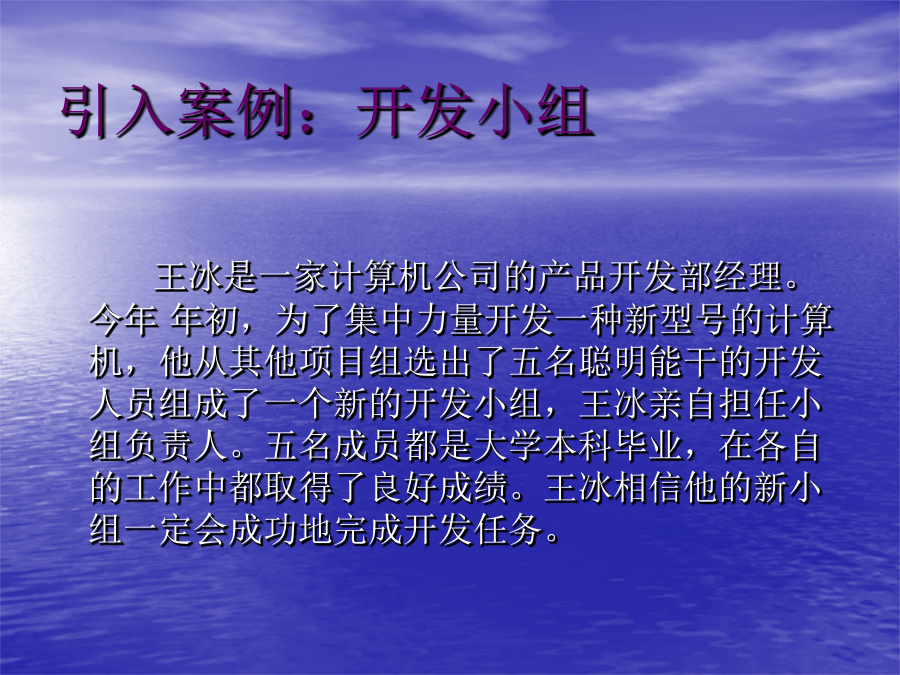 引入案例：开发小组

王冰是一家计算机公司的产品开发部经理。今年 年初，为了集中力量开发一种新型号的计算机，他从其他项目组选出了五名聪明能干的开发人员组成了一个新的开发小组，王冰亲自担任小组负责人。五名成员都是大学本科毕业，在各自的工作中都取得了良好成绩。王冰相信他的新小组一定会成功地完成开发任务。